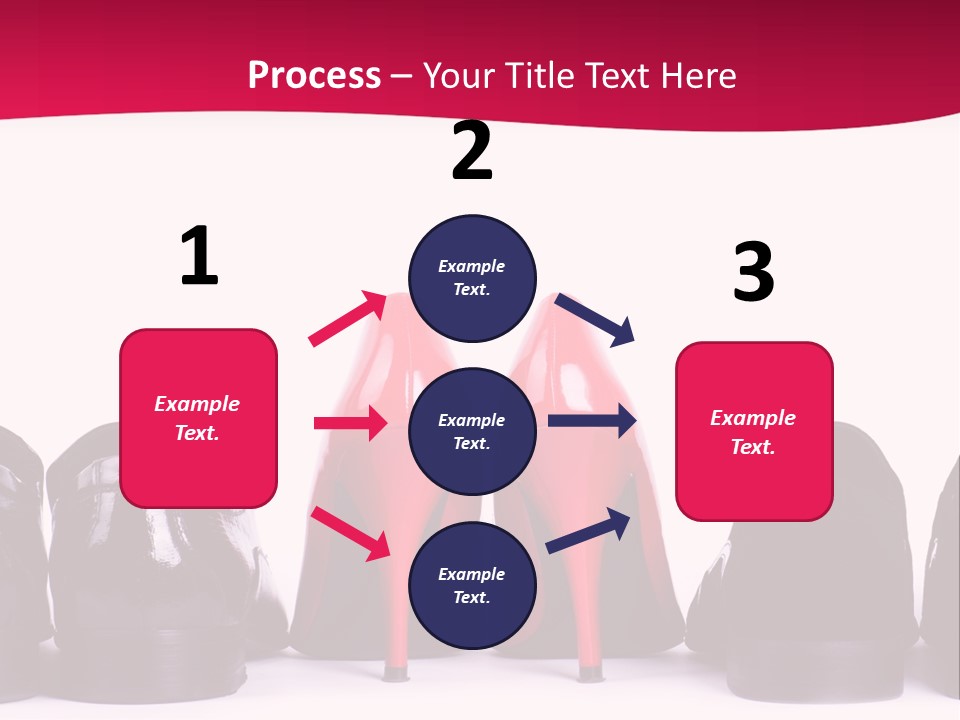 Process – Your Title Text Here

1

Example Text.

2

Example Text.

Example Text.

Example Text.

3

Example Text.